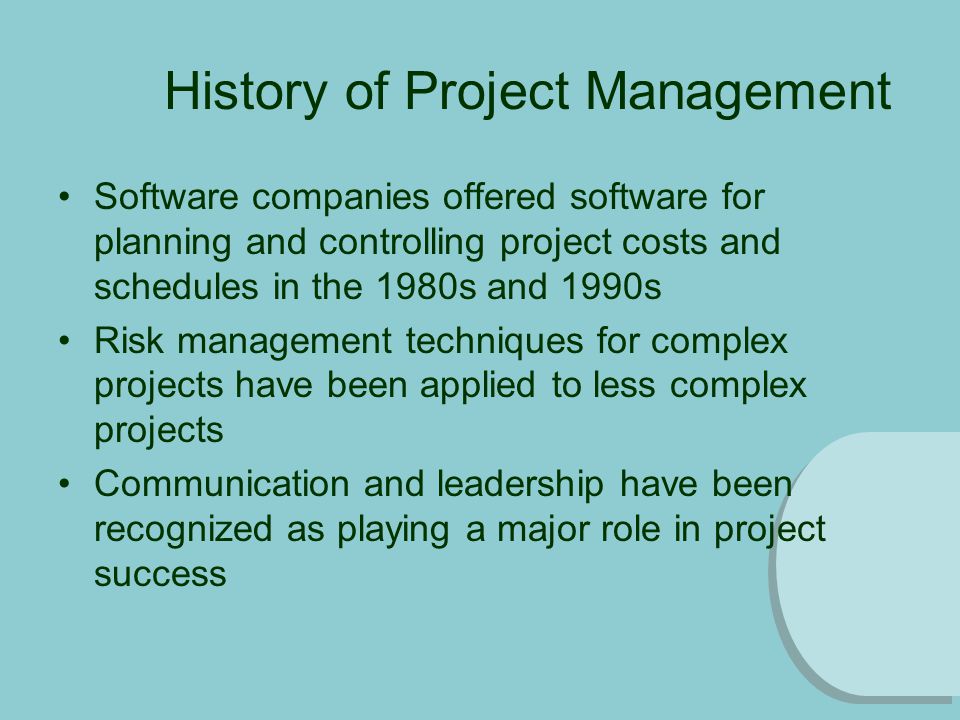 History of Project Management

• Software companies offered software for planning and controlling project costs and schedules in the 1980s and 1990s

• Risk management techniques for complex projects have been applied to less complex projects

• Communication and leadership have been recognized as playing a major role in project success